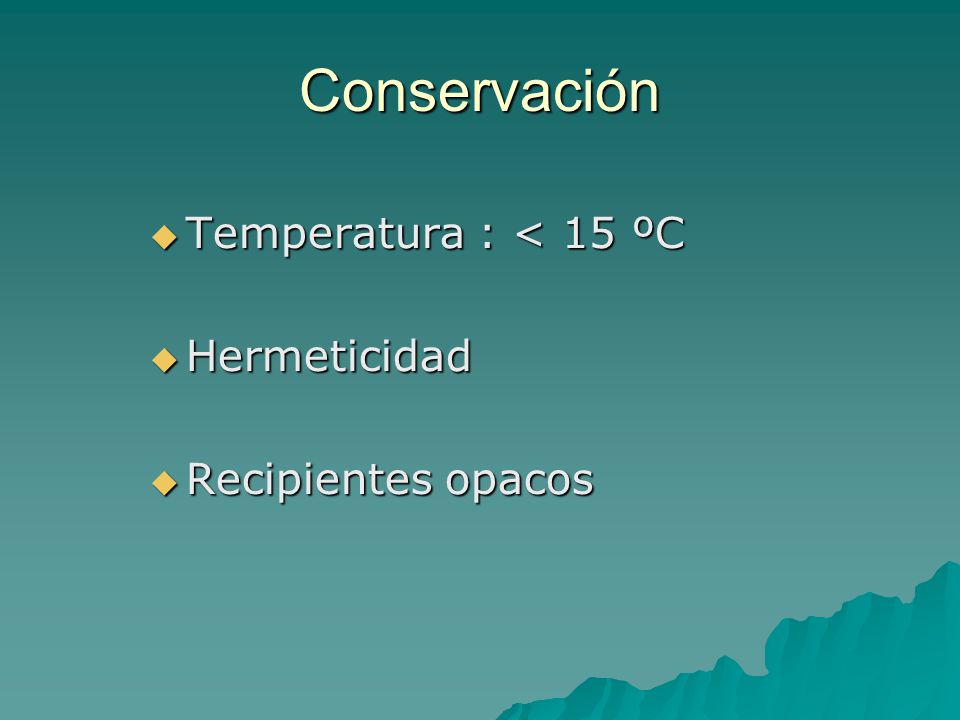 Conservación

◆ Temperatura : < 15 ºC

◆ Hermeticidad

◆ Recipientes opacos